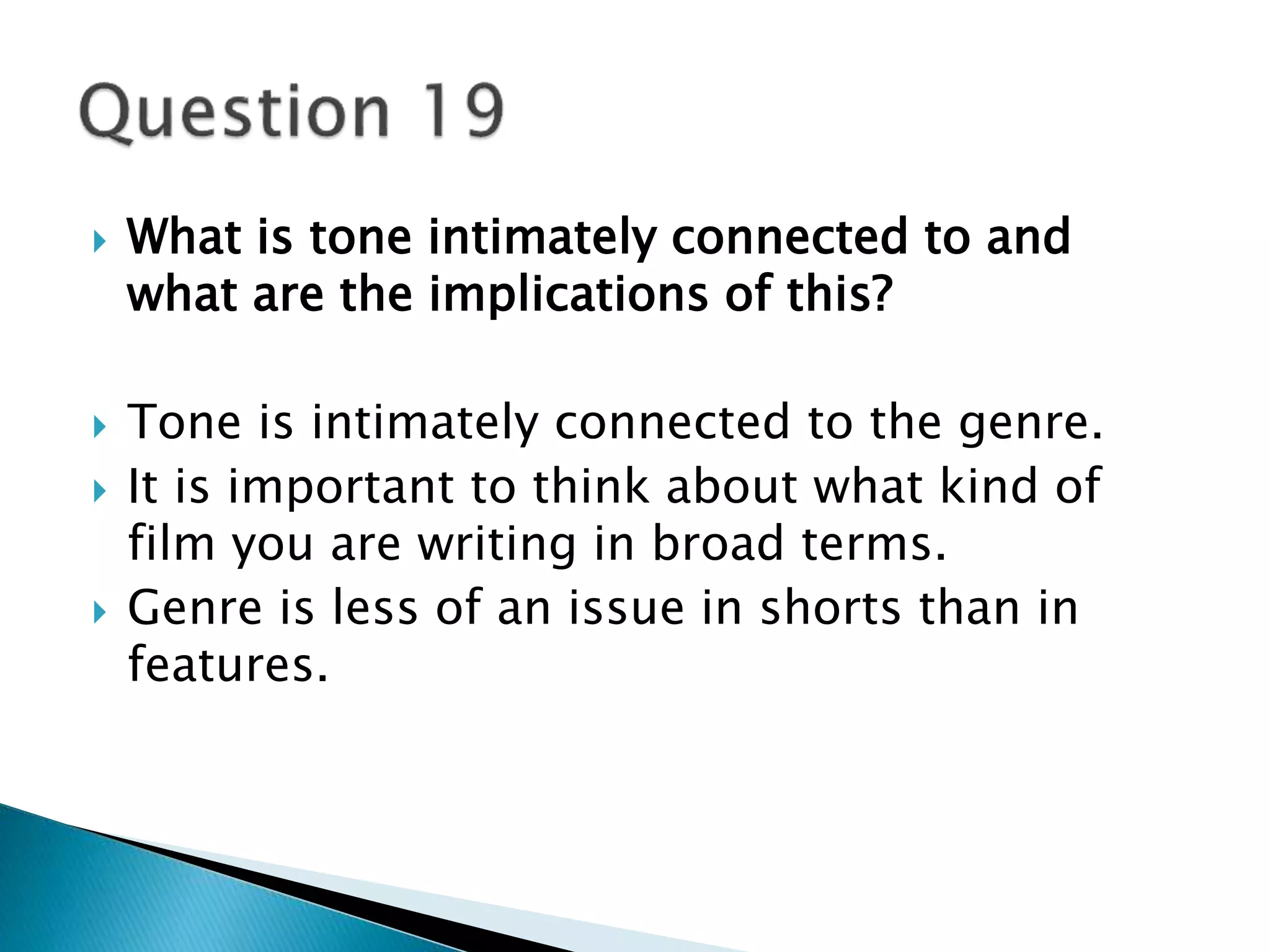 Question 19

What is tone intimately connected to and what are the implications of this?

Tone is intimately connected to the genre.

It is important to think about what kind of film you are writing in broad terms.

Genre is less of an issue in shorts than in features.